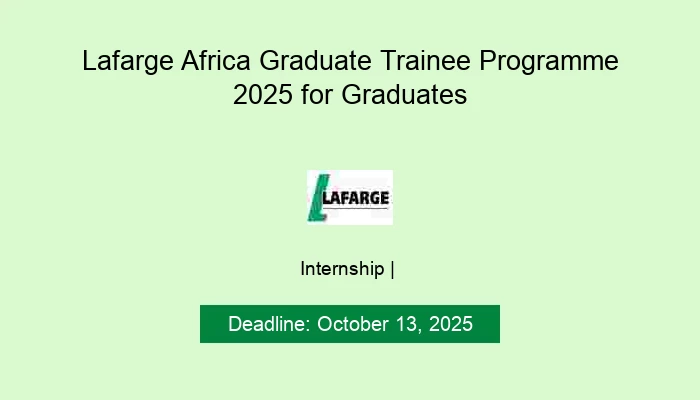 Lafarge Africa Graduate Trainee Programme 2025 for Graduates

LAFARGE

Internship |

Deadline: October 13, 2025